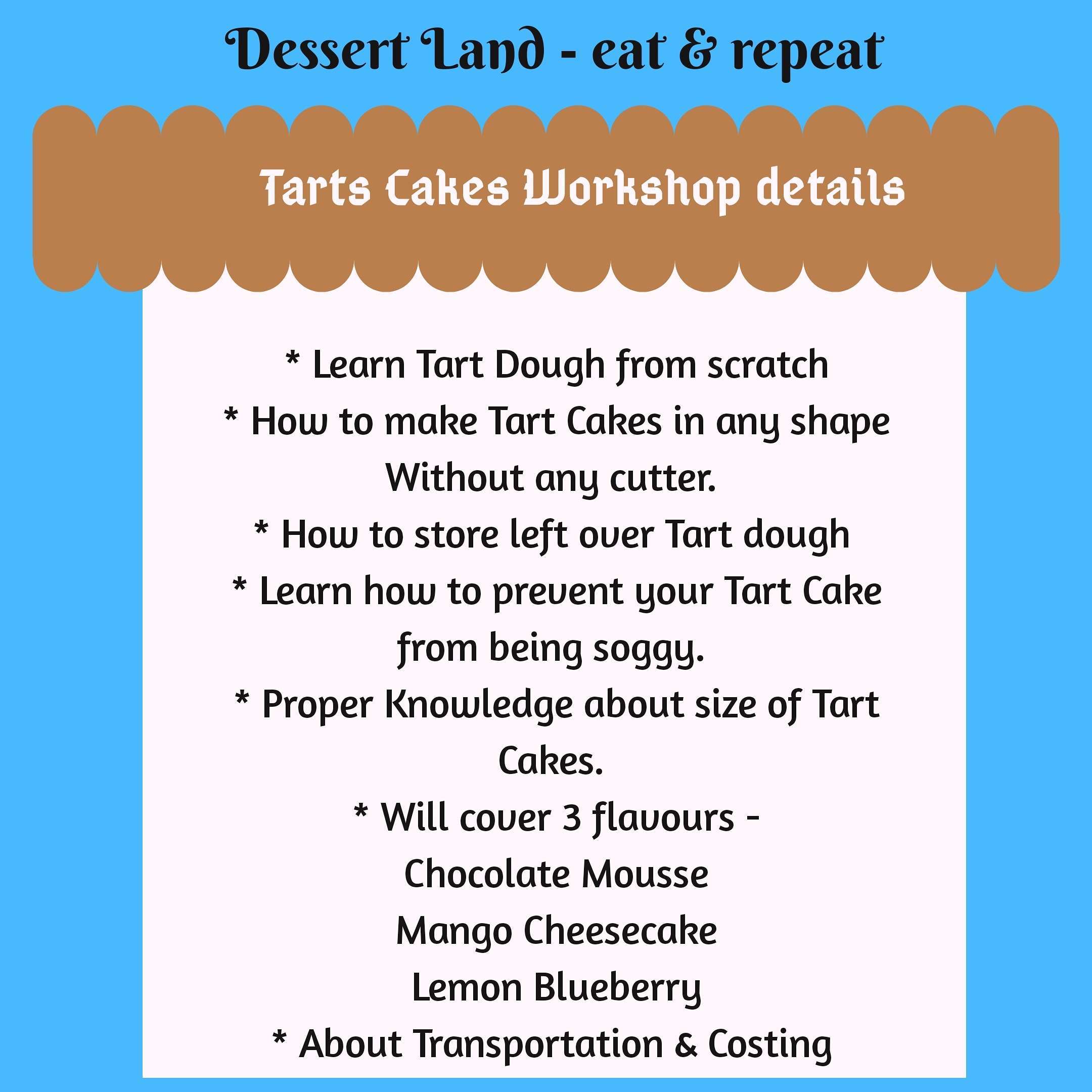 Dessert Land - eat & repeat

Tarts Cakes Workshop details

* Learn Tart Dough from scratch
* How to make Tart Cakes in any shape Without any cutter.
* How to store left over Tart dough
* Learn how to prevent your Tart Cake from being soggy.
* Proper Knowledge about size of Tart Cakes.
* Will cover 3 flavours -
Chocolate Mousse
Mango Cheesecake
Lemon Blueberry
* About Transportation & Costing